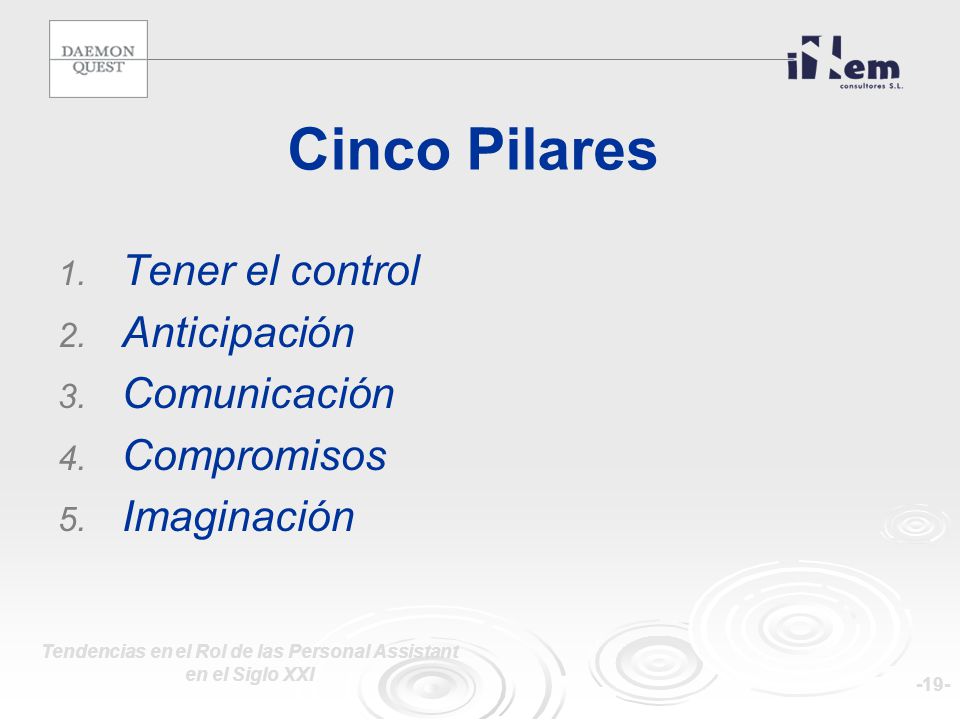 DAEMON QUEST

iNem
consultores S.L.

Cinco Pilares

1. Tener el control
2. Anticipación
3. Comunicación
4. Compromisos
5. Imaginación

Tendencias en el Rol de las Personal Assistant en el Siglo XXI

-19-